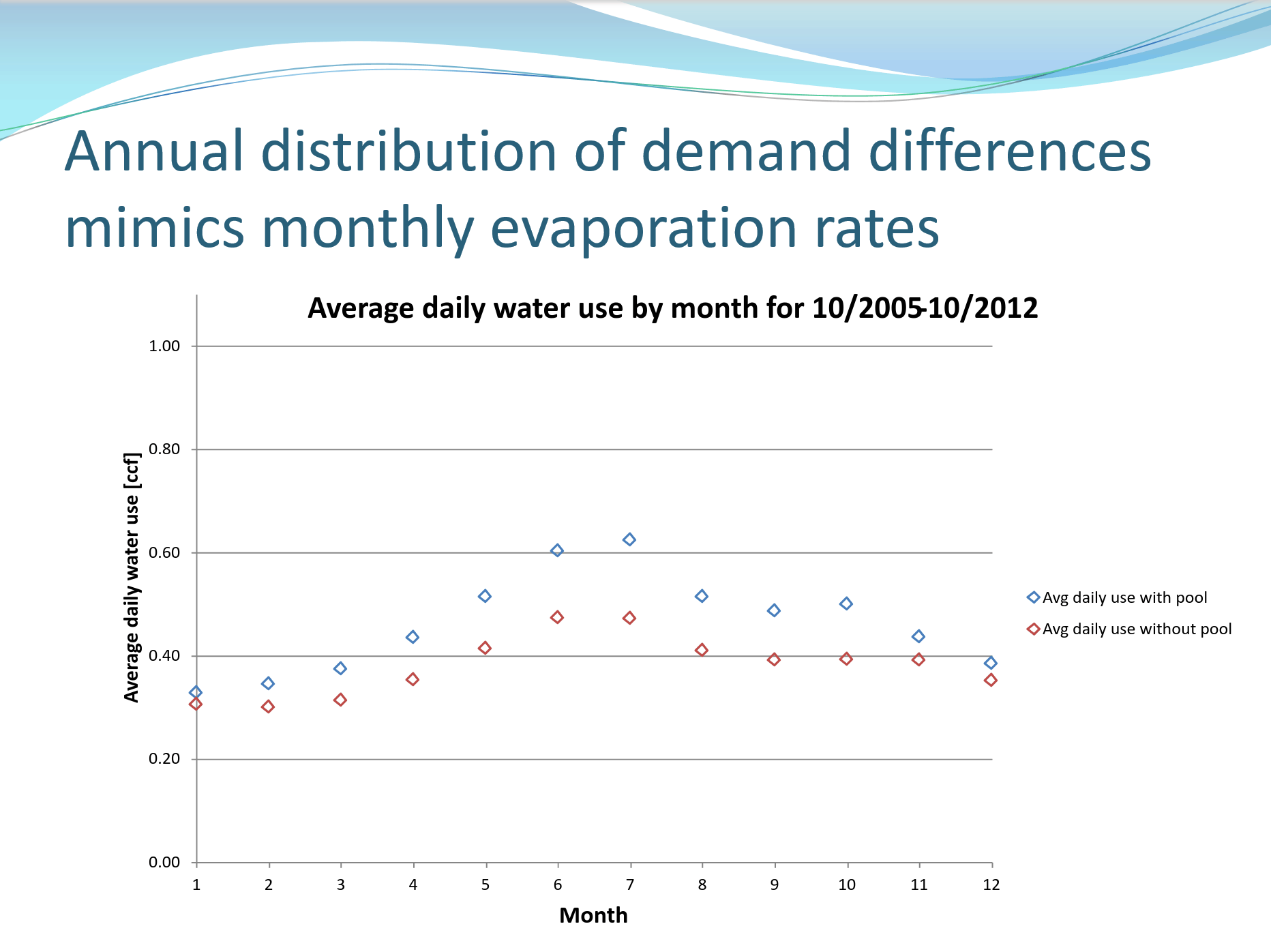 Annual distribution of demand differences mimics monthly evaporation rates

Average daily water use by month for 10/2005-10/2012

Average daily water use [ccf]

1.00
0.80
0.60
0.40
0.20
0.00

1 2 3 4 5 6 7 8 9 10 11 12

Month

Avg daily use with pool
Avg daily use without pool